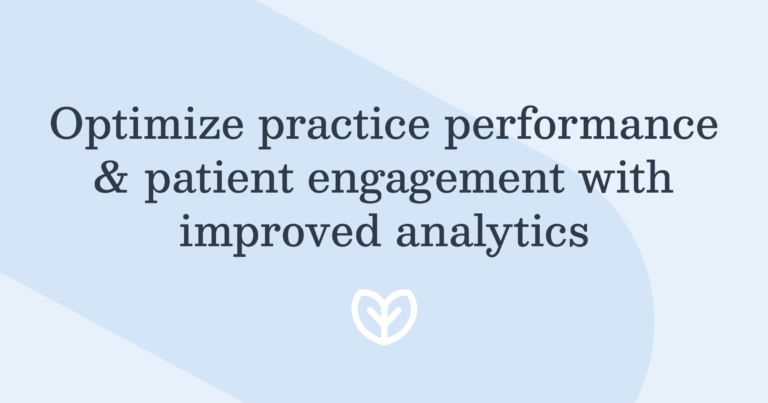 Optimize practice performance & patient engagement with improved analytics